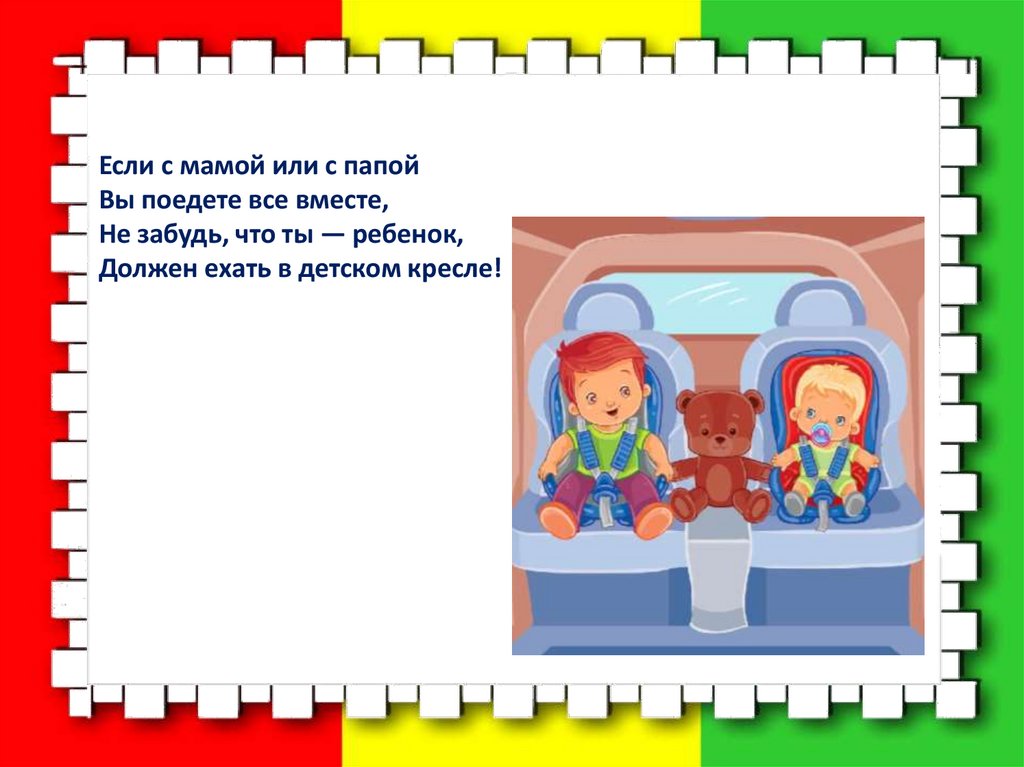 Если с мамой или с папой
Вы поедете все вместе,
Не забудь, что ты — ребенок,
Должен ехать в детском кресле!